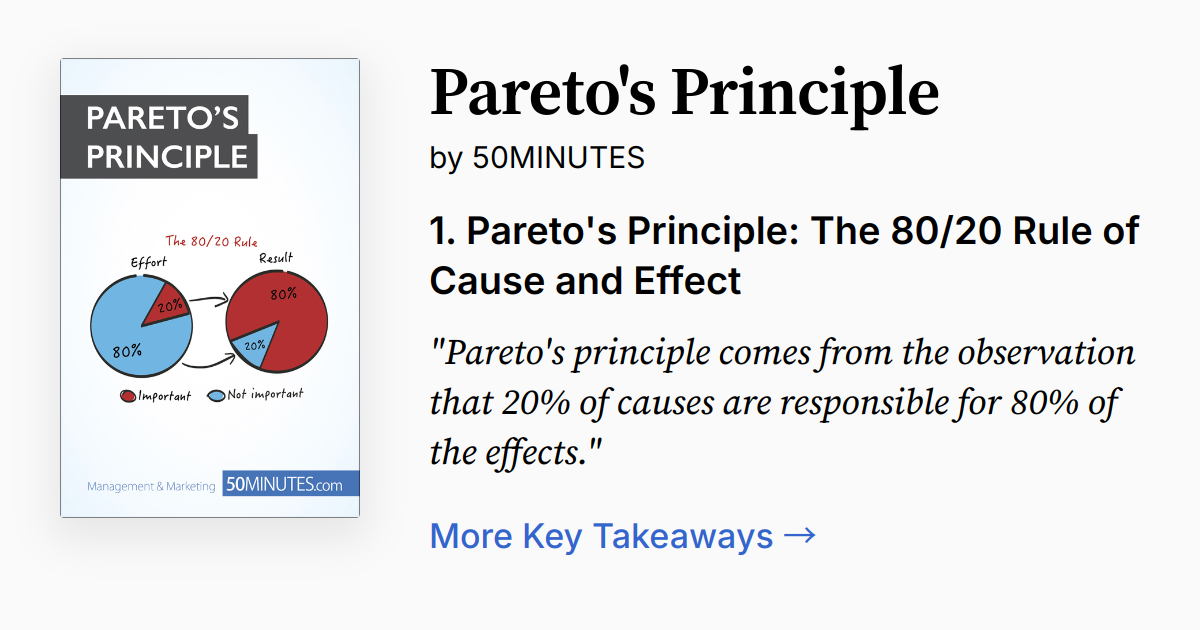 PARETO'S PRINCIPLE

The 80/20 Rule

Effort

Result

20%

80%

80%

20%

Important

Not important

Management & Marketing

50MINUTES.com

Pareto's Principle

by 50MINUTES

1. Pareto's Principle: The 80/20 Rule of Cause and Effect

"Pareto's principle comes from the observation that 20% of causes are responsible for 80% of the effects."

More Key Takeaways →